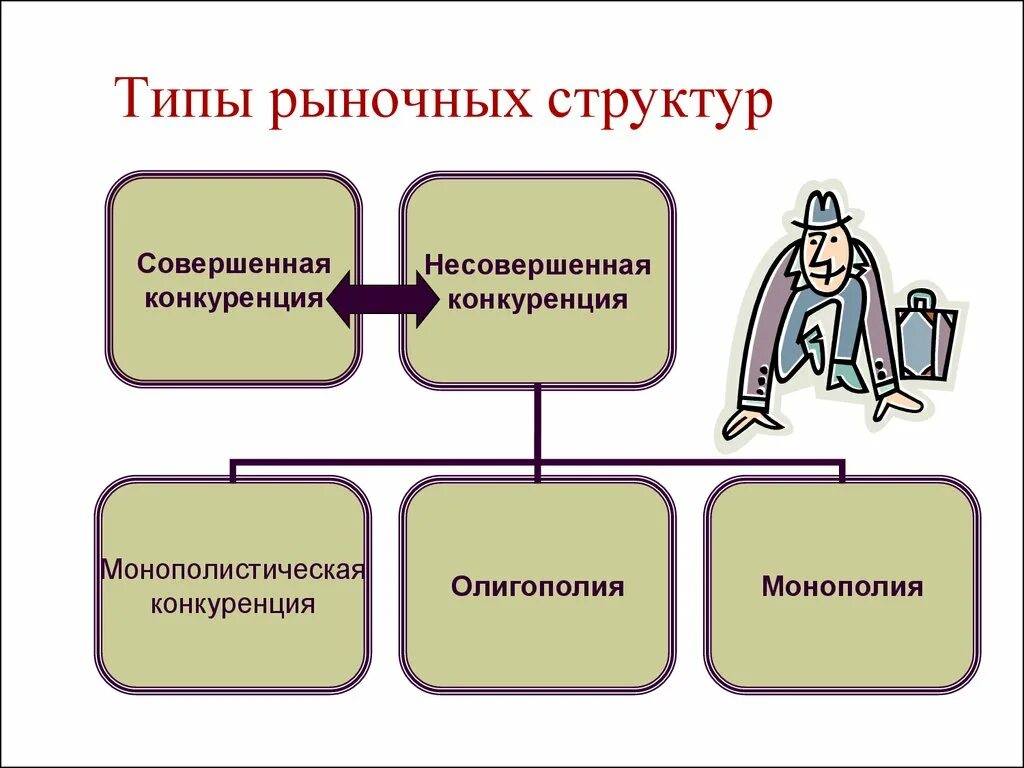 Типы рыночных структур

Совершенная конкуренция

Несовершенная конкуренция

Монополистическая конкуренция

Олигополия

Монополия